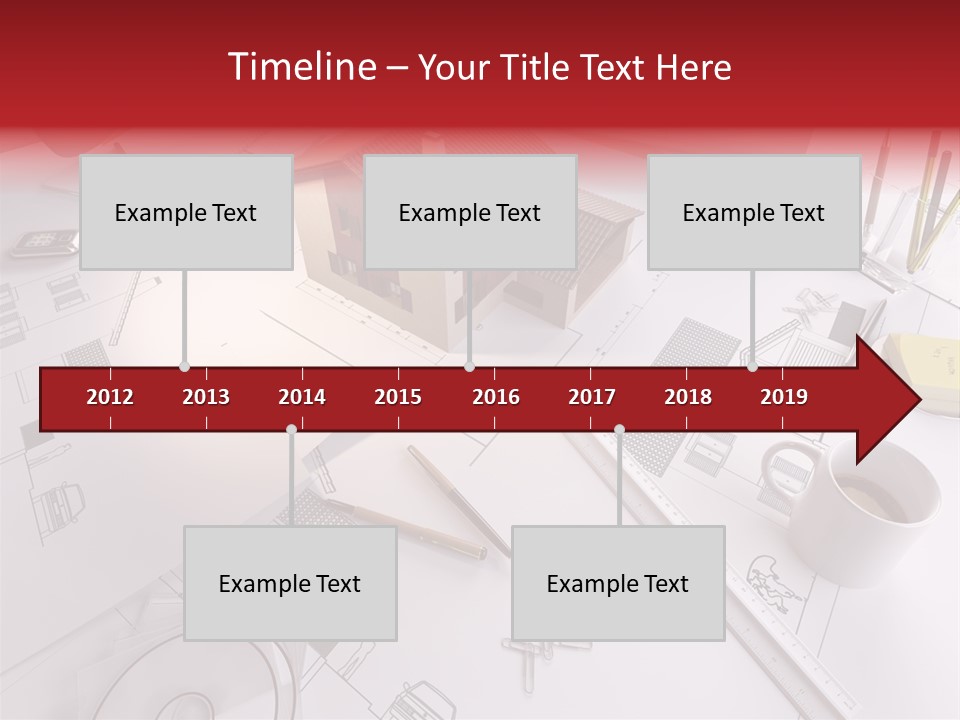 Timeline – Your Title Text Here

Example Text

Example Text

Example Text

2012 2013 2014 2015 2016 2017 2018 2019

Example Text

Example Text